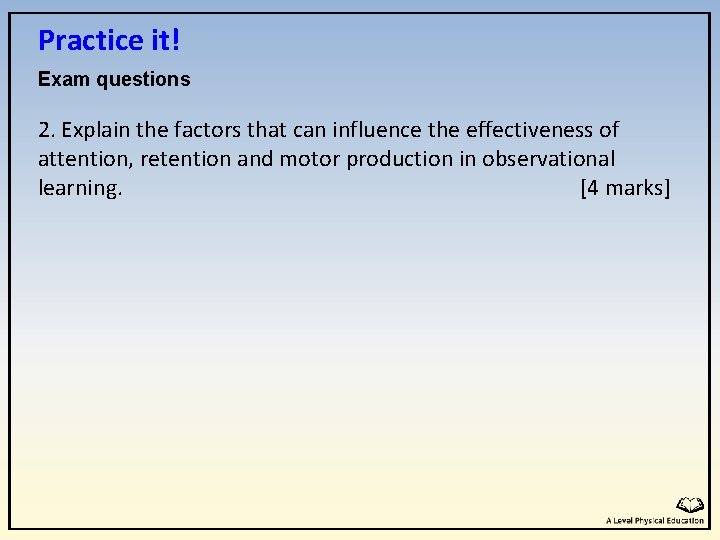 Practice it!

Exam questions

2. Explain the factors that can influence the effectiveness of attention, retention and motor production in observational learning. [4 marks]

A Level Physical Education